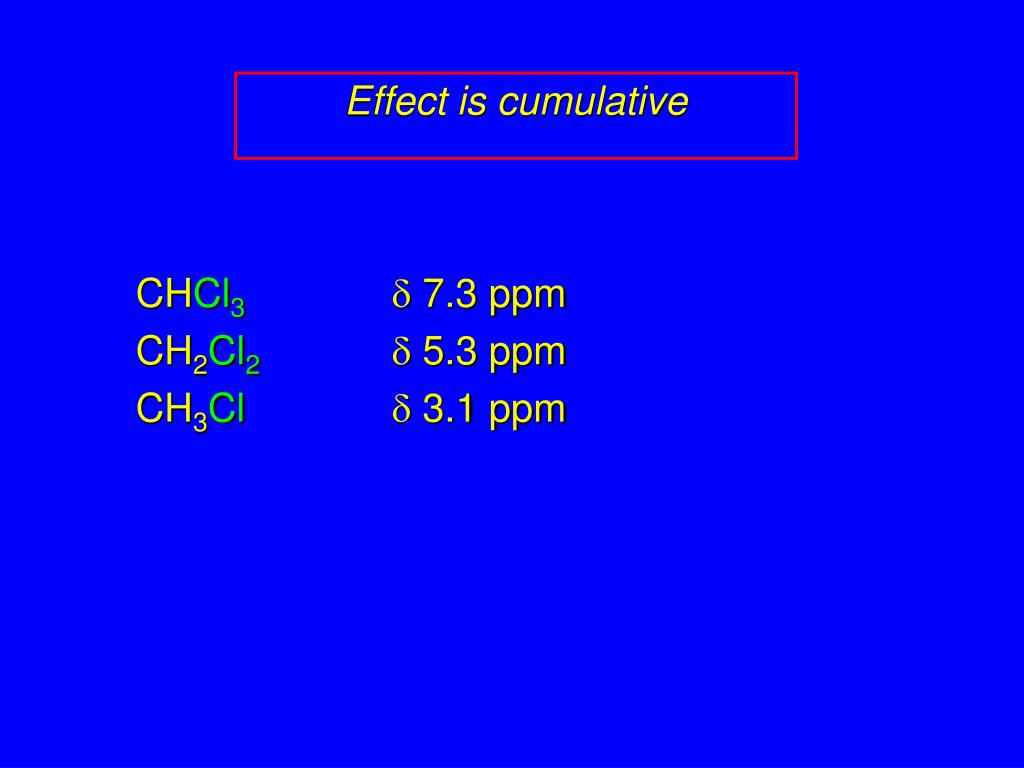 Effect is cumulative

$CHCl_3$ $\delta$ 7.3 ppm
$CH_2Cl_2$ $\delta$ 5.3 ppm
$CH_3Cl$ $\delta$ 3.1 ppm